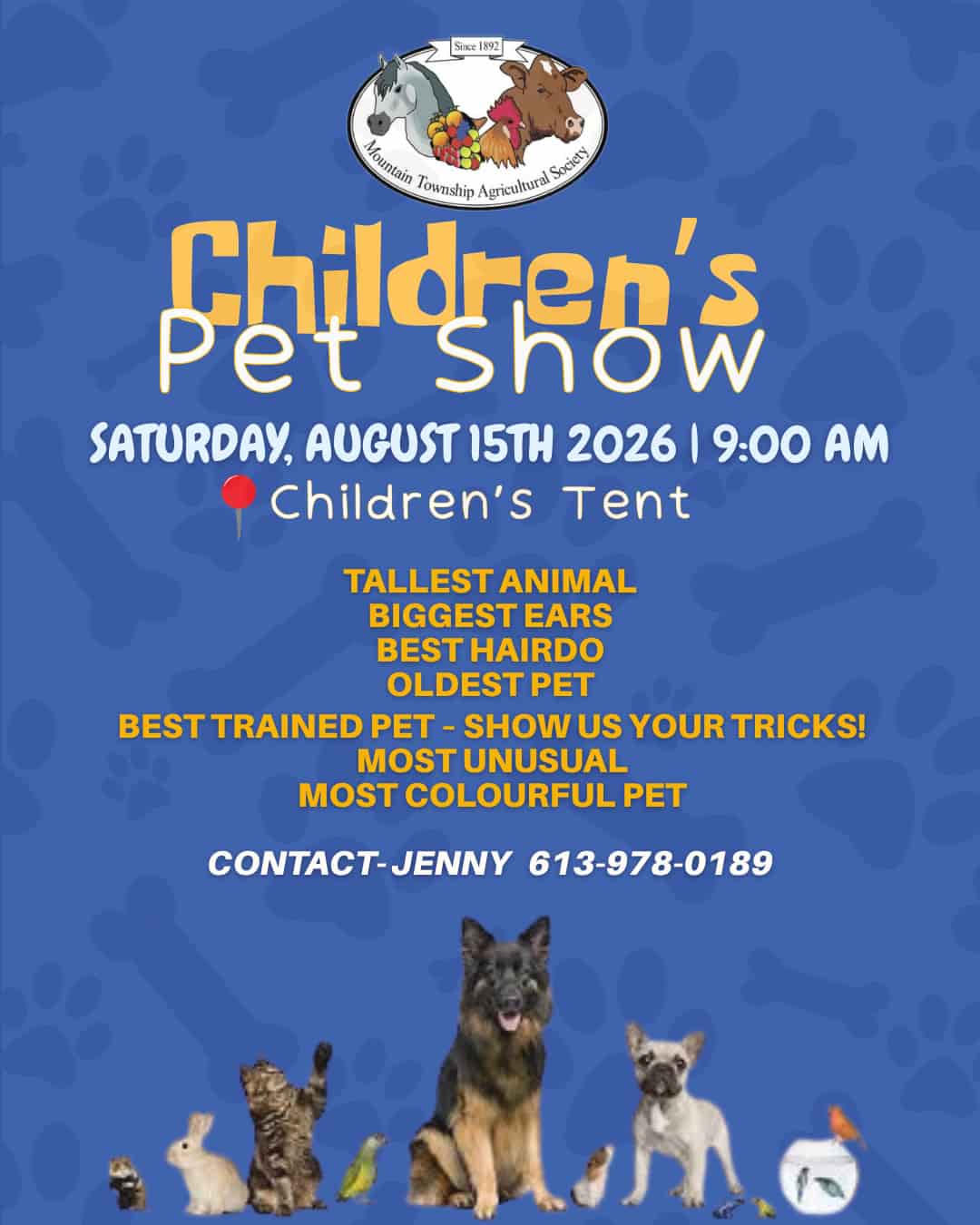 Since 1892
Mountain Township Agricultural Society

Children's
Pet Show

SATURDAY, AUGUST 15TH 2026 | 9:00 AM
Children's Tent

TALLEST ANIMAL
BIGGEST EARS
BEST HAIRDO
OLDEST PET
BEST TRAINED PET - SHOW US YOUR TRICKS!
MOST UNUSUAL
MOST COLOURFUL PET

CONTACT- JENNY 613-978-0189